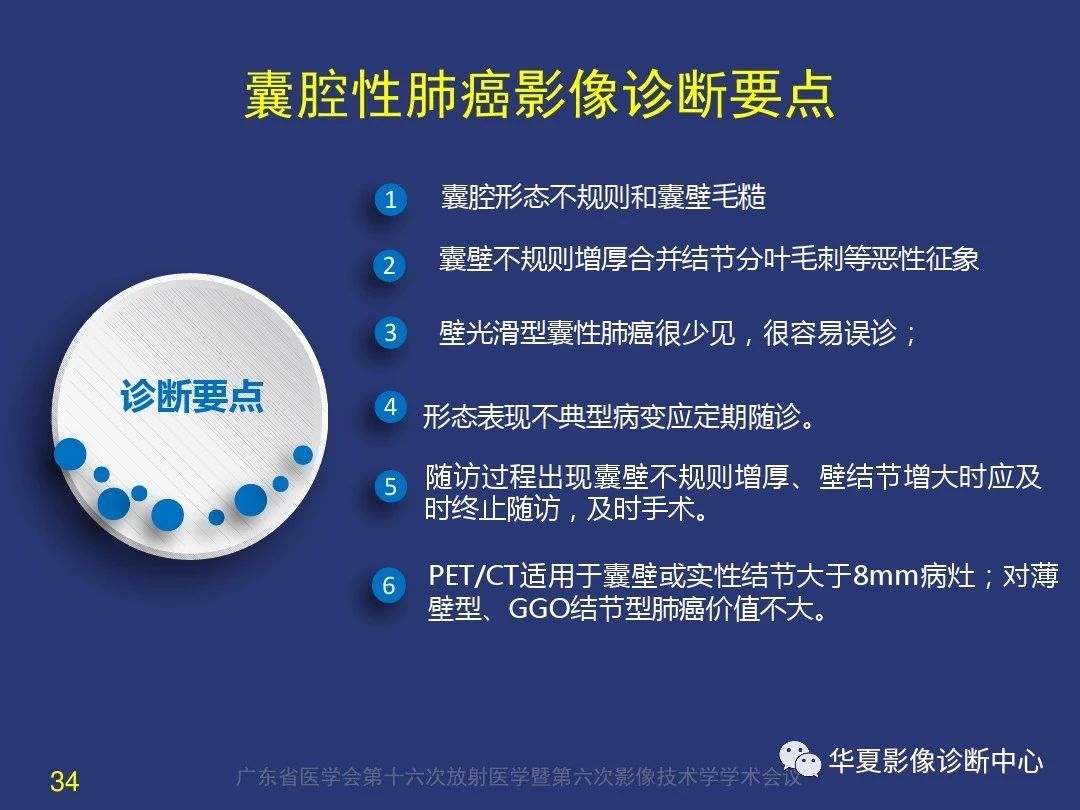 囊腔性肺癌影像诊断要点

诊断要点

1 囊腔形态不规则和囊壁毛糙

2 囊壁不规则增厚合并结节分叶毛刺等恶性征象

3 壁光滑型囊性肺癌很少见，很容易误诊；

4 形态表现不典型病变应定期随诊。

5 随访过程出现囊壁不规则增厚、壁结节增大时应及时终止随访，及时手术。

6 PET/CT适用于囊壁或实性结节大于8mm病灶；对薄壁型、GGO结节型肺癌价值不大。

34 广东省医学会第十六次放射医学暨第六次影像技术学学术会议

华夏影像诊断中心